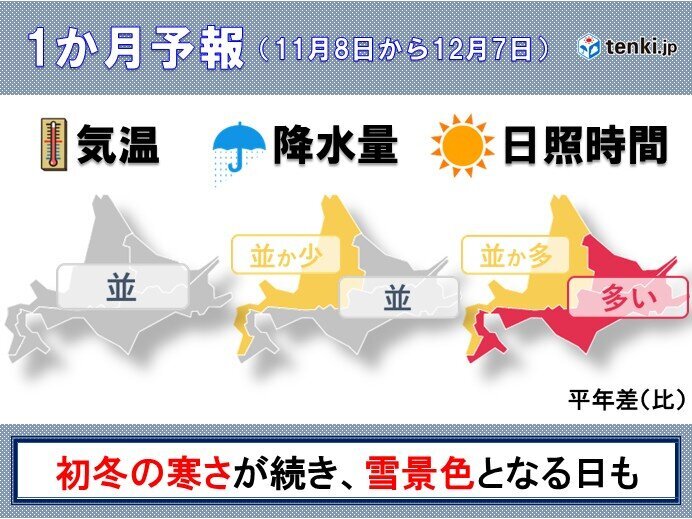 1か月予報（11月8日から12月7日）

tenki.jp

気温

降水量

日照時間

並

並か少

並

並か多

多い

平年差（比）

初冬の寒さが続き、雪景色となる日も